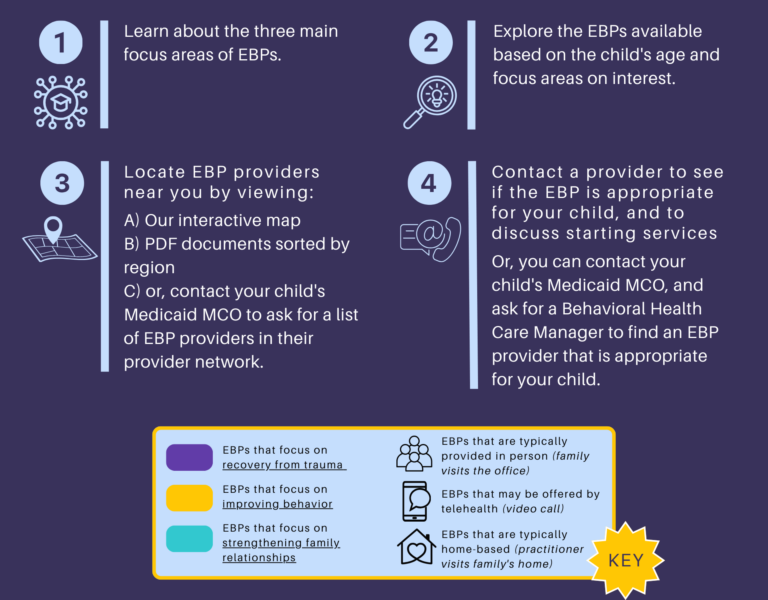 1

Learn about the three main focus areas of EBPs.

2

Explore the EBPs available based on the child's age and focus areas on interest.

3

Locate EBP providers near you by viewing:

A) Our interactive map
B) PDF documents sorted by region
C) or, contact your child's Medicaid MCO to ask for a list of EBP providers in their provider network.

4

Contact a provider to see if the EBP is appropriate for your child, and to discuss starting services

Or, you can contact your child's Medicaid MCO, and ask for a Behavioral Health Care Manager to find an EBP provider that is appropriate for your child.

EBPs that focus on recovery from trauma

EBPs that focus on improving behavior

EBPs that focus on strengthening family relationships

EBPs that are typically provided in person (family visits the office)

EBPs that may be offered by telehealth (video call)

EBPs that are typically home-based (practitioner visits family's home)

KEY